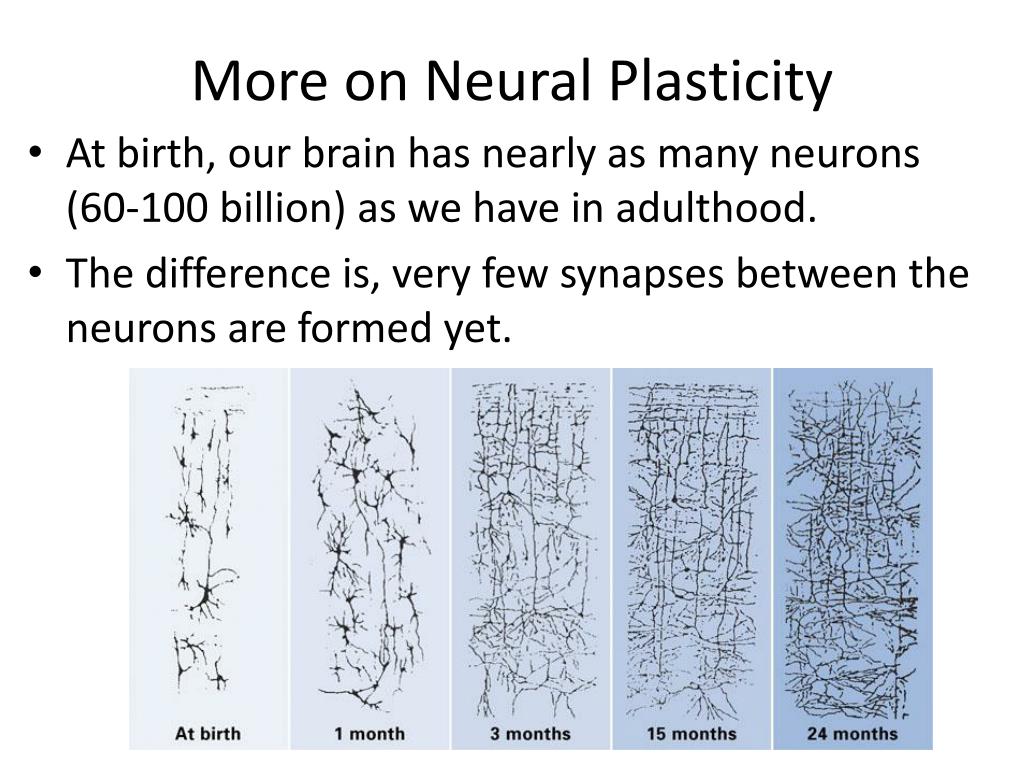 More on Neural Plasticity

• At birth, our brain has nearly as many neurons (60-100 billion) as we have in adulthood.

• The difference is, very few synapses between the neurons are formed yet.

At birth

1 month

3 months

15 months

24 months